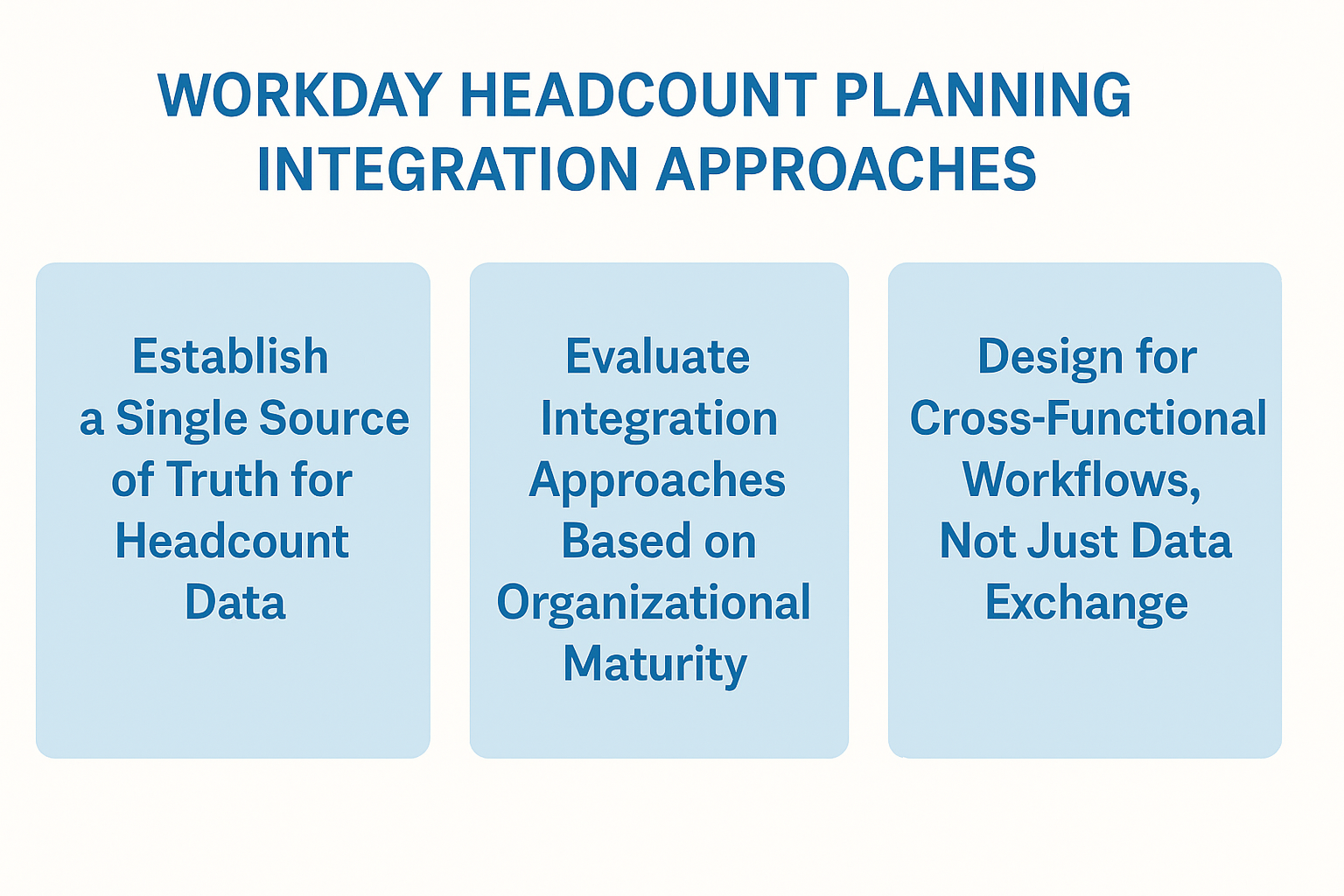 WORKDAY HEADCOUNT PLANNING INTEGRATION APPROACHES

Establish a Single Source of Truth for Headcount Data

Evaluate Integration Approaches Based on Organizational Maturity

Design for Cross-Functional Workflows, Not Just Data Exchange